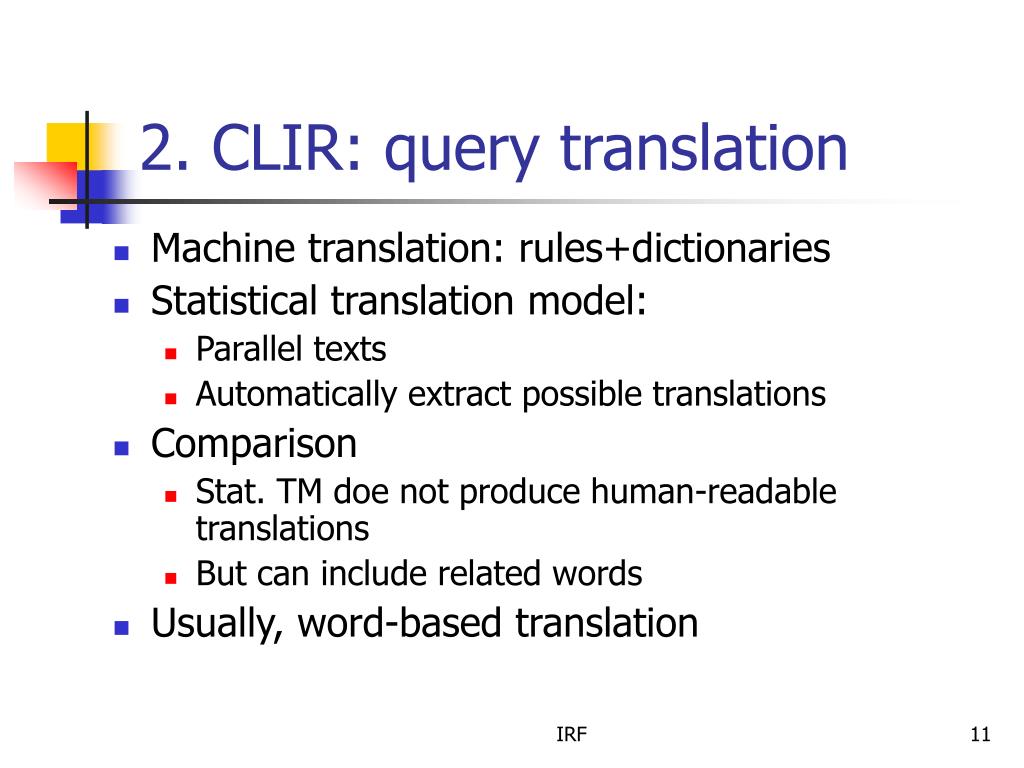 2. CLIR: query translation

- Machine translation: rules+dictionaries
- Statistical translation model:
  - Parallel texts
  - Automatically extract possible translations
- Comparison
  - Stat. TM doe not produce human-readable translations
  - But can include related words
- Usually, word-based translation

IRF

11